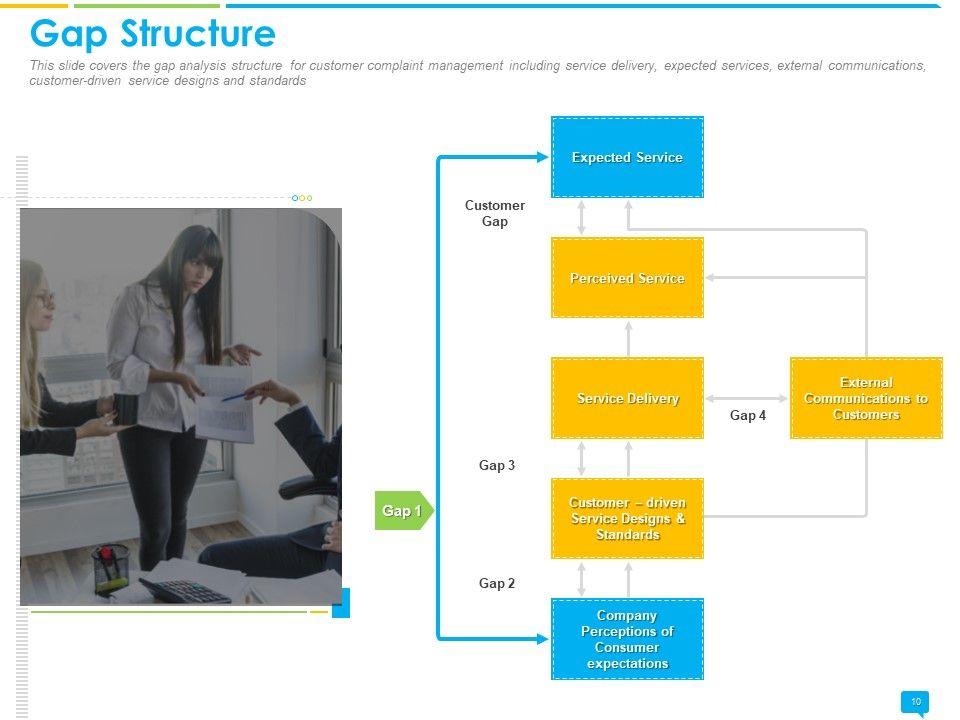 Gap Structure

This slide covers the gap analysis structure for customer complaint management including service delivery, expected services, external communications, customer-driven service designs and standards

Expected Service

Customer Gap

Perceived Service

Service Delivery

Gap 4

External Communications to Customers

Gap 3

Gap 1

Customer – driven Service Designs & Standards

Gap 2

Company Perceptions of Consumer expectations

10